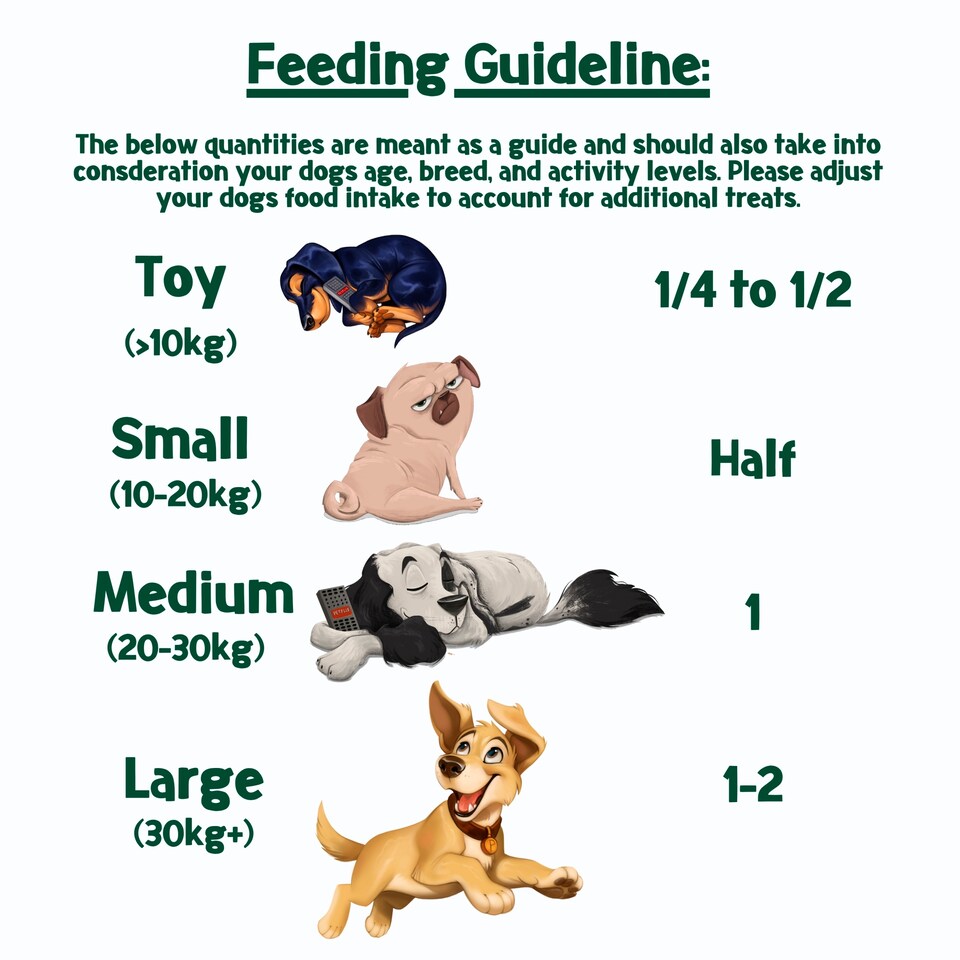 Feeding Guideline:

The below quantities are meant as a guide and should also take into consderation your dogs age, breed, and activity levels. Please adjust your dogs food intake to account for additional treats.

Toy
(>10kg)

1/4 to 1/2

Small
(10-20kg)

Half

Medium
(20-30kg)

1

Large
(30kg+)

1-2